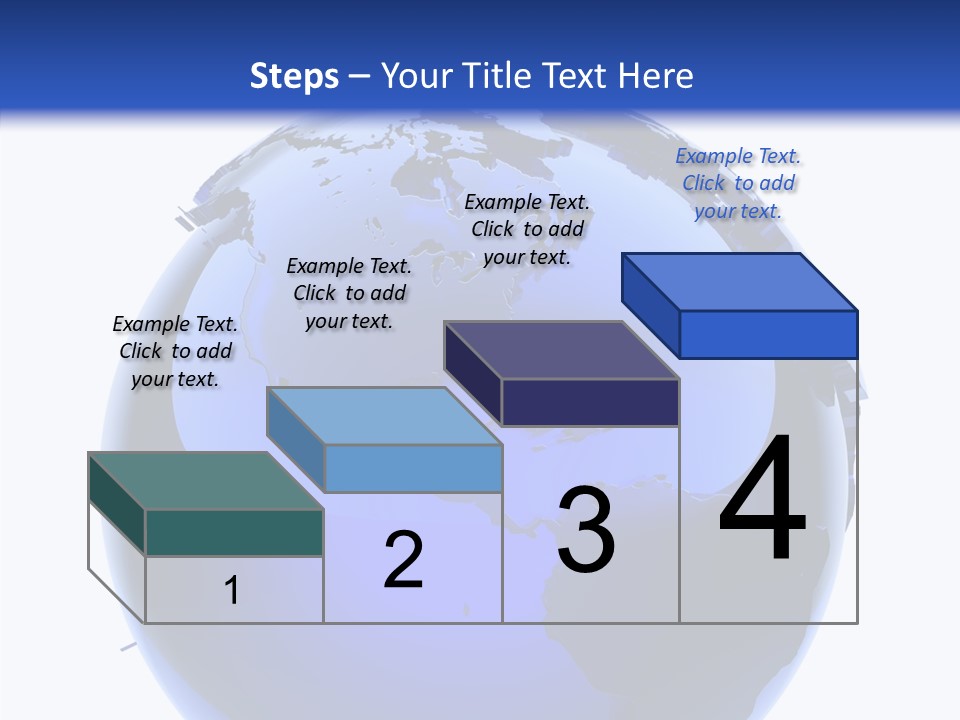 Steps – Your Title Text Here

Example Text. Click to add your text.

Example Text. Click to add your text.

Example Text. Click to add your text.

Example Text. Click to add your text.

1

2

3

4